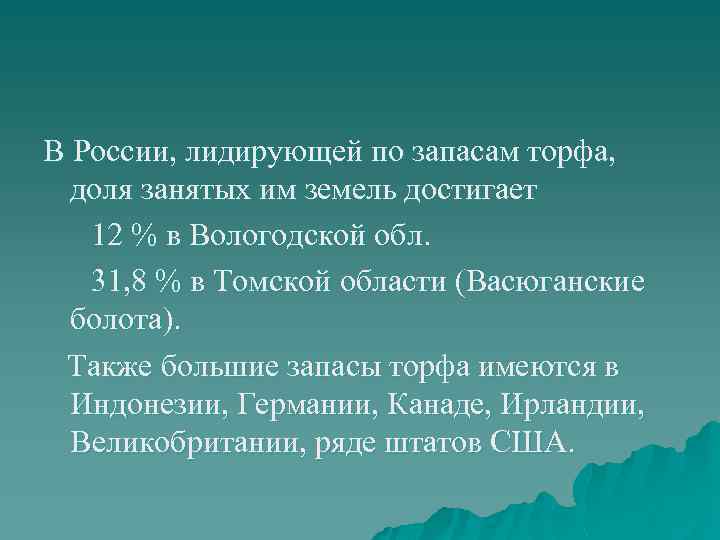 В России, лидирующей по запасам торфа, доля занятых им земель достигает

12 % в Вологодской обл.

31,8 % в Томской области (Васюганские болота).

Также большие запасы торфа имеются в Индонезии, Германии, Канаде, Ирландии, Великобритании, ряде штатов США.